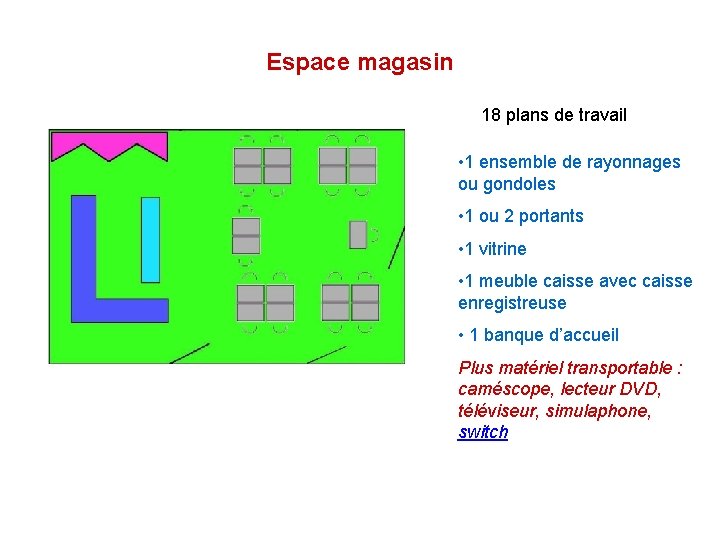 Espace magasin

18 plans de travail

•1 ensemble de rayonnages ou gondoles

•1 ou 2 portants

•1 vitrine

•1 meuble caisse avec caisse enregistreuse

• 1 banque d'accueil

Plus matériel transportable : caméscope, lecteur DVD, téléviseur, simulaphone, switch